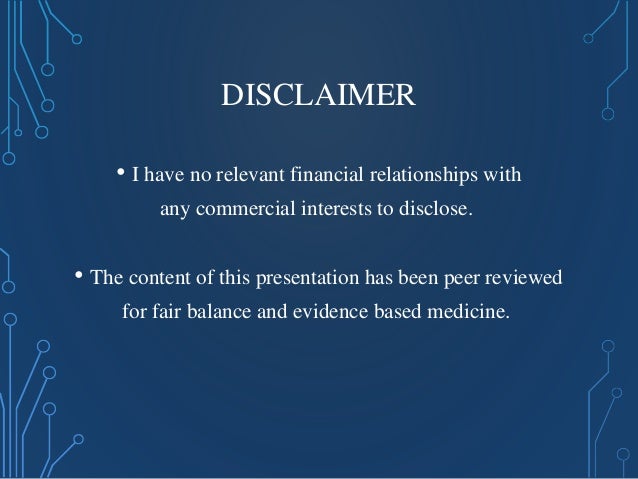 DISCLAIMER

• I have no relevant financial relationships with any commercial interests to disclose.

• The content of this presentation has been peer reviewed for fair balance and evidence based medicine.